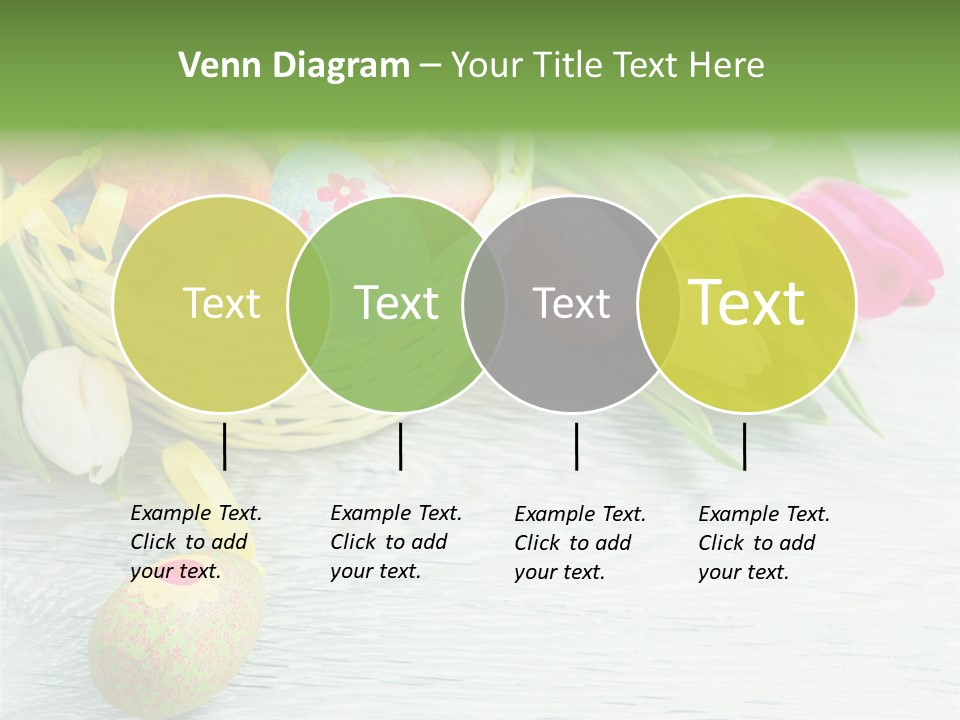 Venn Diagram – Your Title Text Here

Text

Text

Text

Text

Example Text. Click to add your text.

Example Text. Click to add your text.

Example Text. Click to add your text.

Example Text. Click to add your text.